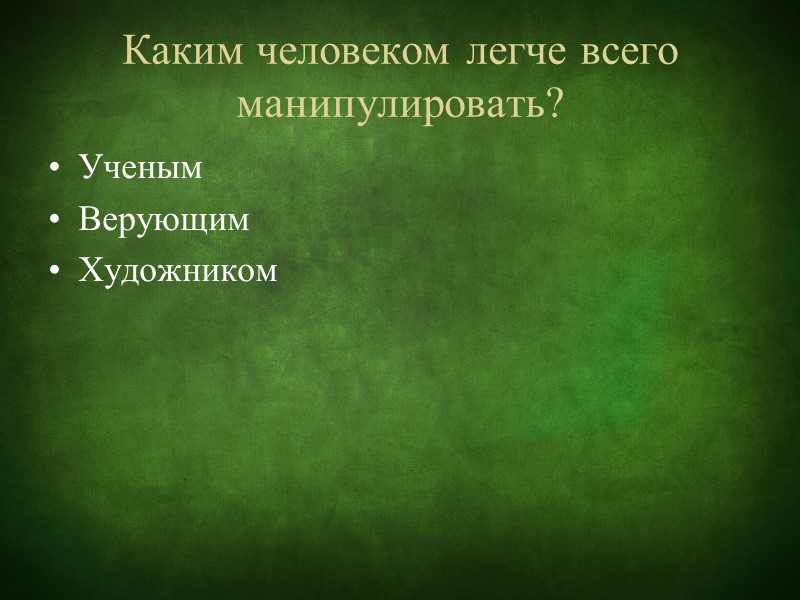 Каким человеком легче всего манипулировать?

• Ученым
• Верующим
• Художником